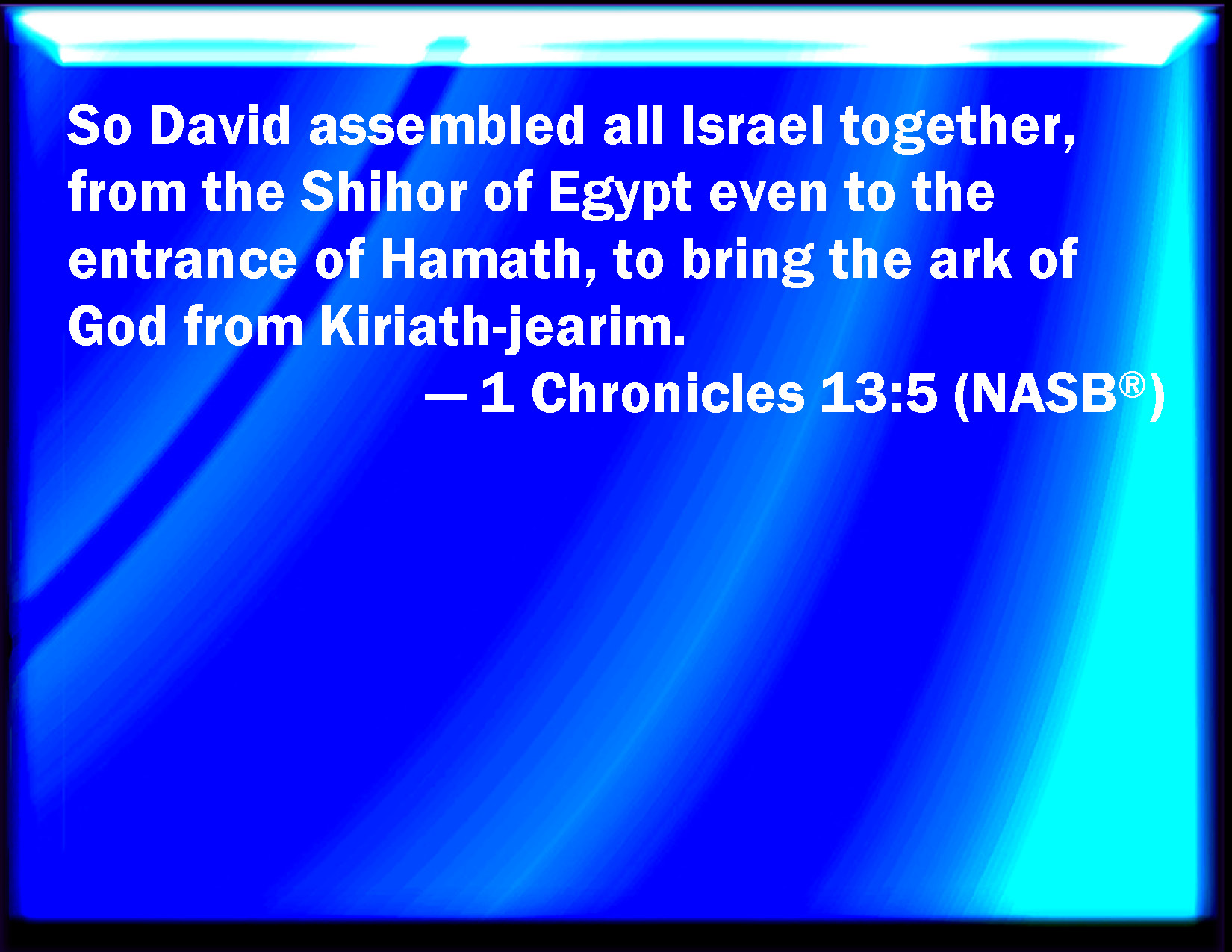 So David assembled all Israel together, from the Shihor of Egypt even to the entrance of Hamath, to bring the ark of God from Kiriath-jearim.

— 1 Chronicles 13:5 (NASB®)